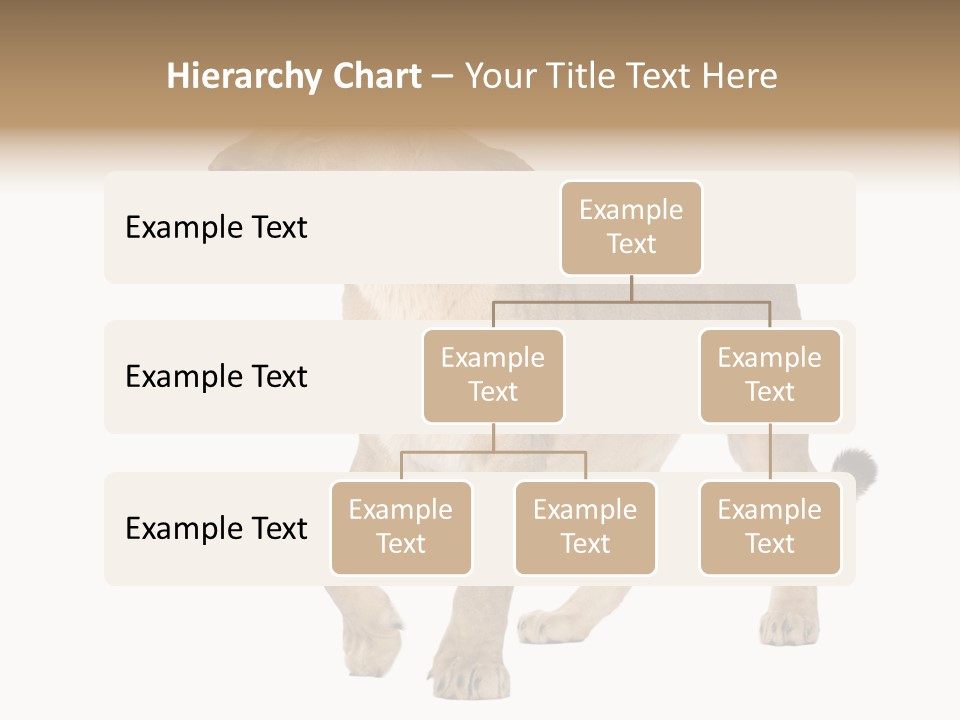 Hierarchy Chart – Your Title Text Here

Example Text

Example Text

Example Text

Example Text

Example Text

Example Text

Example Text

Example Text

Example Text